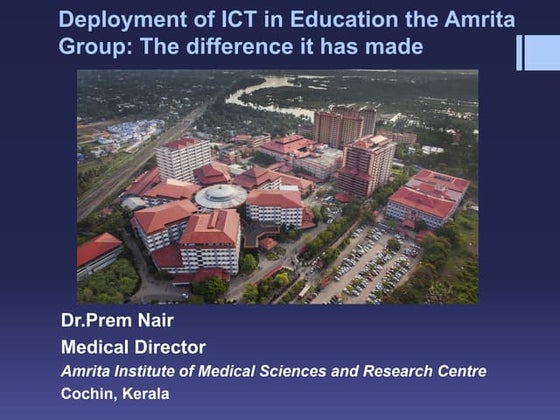 Deployment of ICT in Education the Amrita Group: The difference it has made

Dr.Prem Nair
Medical Director
Amrita Institute of Medical Sciences and Research Centre
Cochin, Kerala